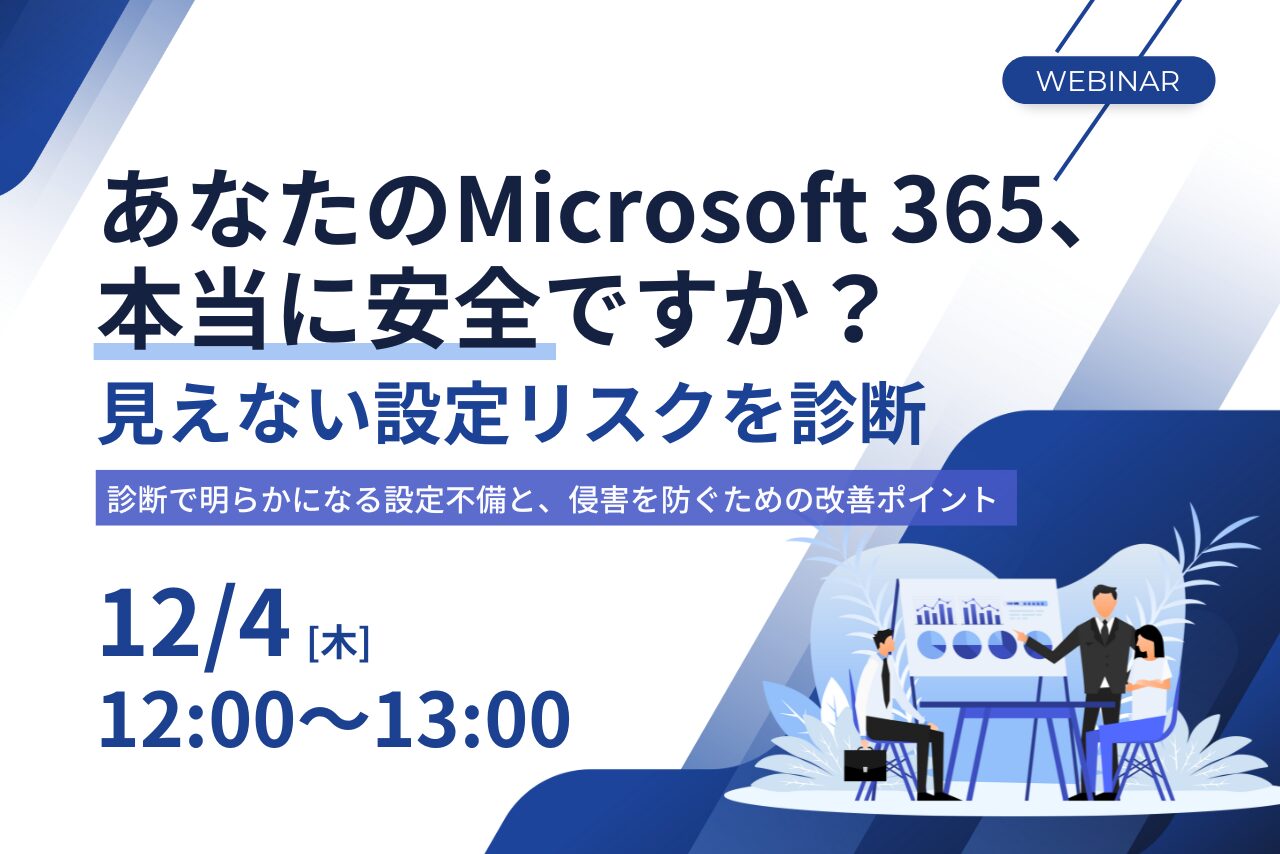 WEBINAR

あなたのMicrosoft 365、本当に安全ですか？

見えない設定リスクを診断

診断で明らかになる設定不備と、侵害を防ぐための改善ポイント

12/4 [木]
12:00〜13:00